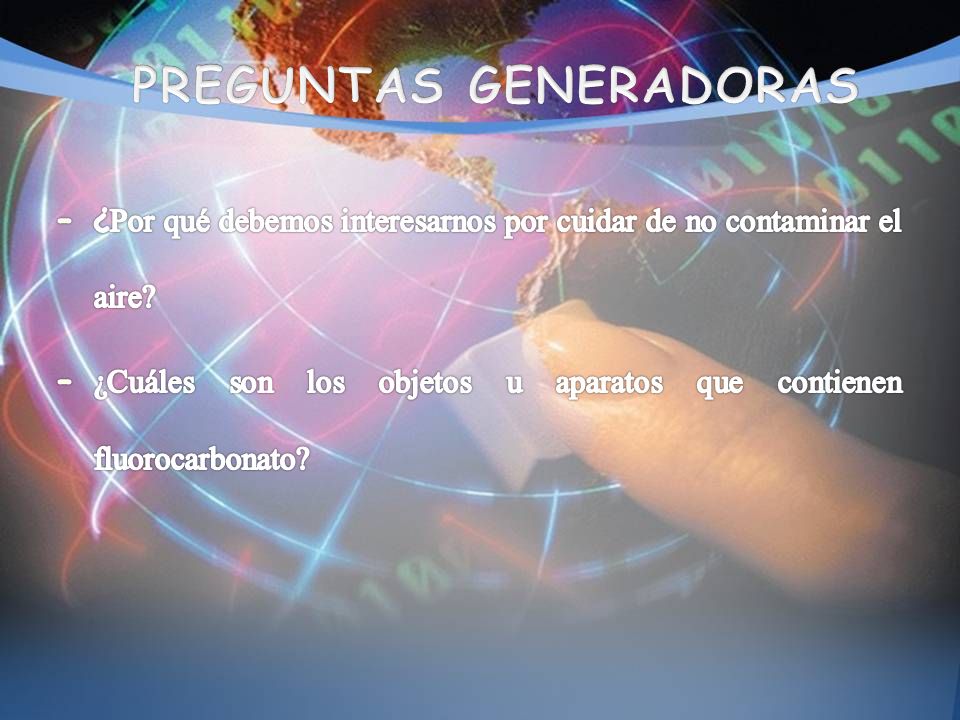 PREGUNTAS GENERADORAS

- ¿Por qué debemos interesarnos por cuidar de no contaminar el aire?

- ¿Cuáles son los objetos u aparatos que contienen fluorocarbonato?